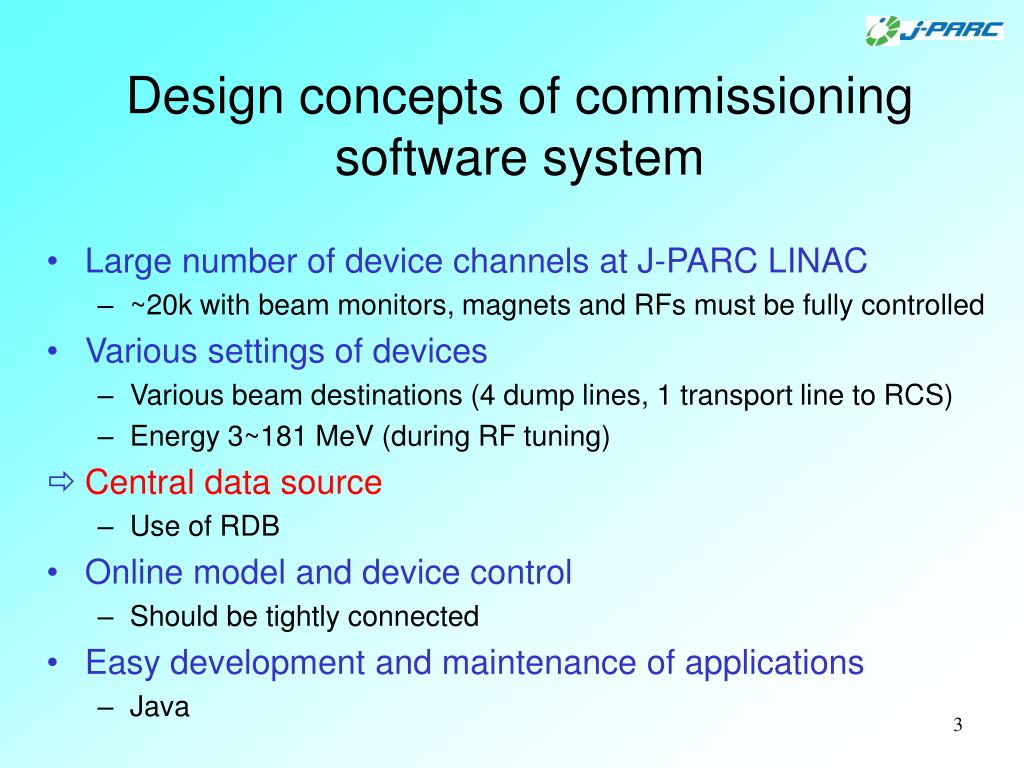 J-PARC

Design concepts of commissioning software system

• Large number of device channels at J-PARC LINAC
– ~20k with beam monitors, magnets and RFs must be fully controlled
• Various settings of devices
– Various beam destinations (4 dump lines, 1 transport line to RCS)
– Energy 3~181 MeV (during RF tuning)
⇨ Central data source
– Use of RDB
• Online model and device control
– Should be tightly connected
• Easy development and maintenance of applications
– Java

3